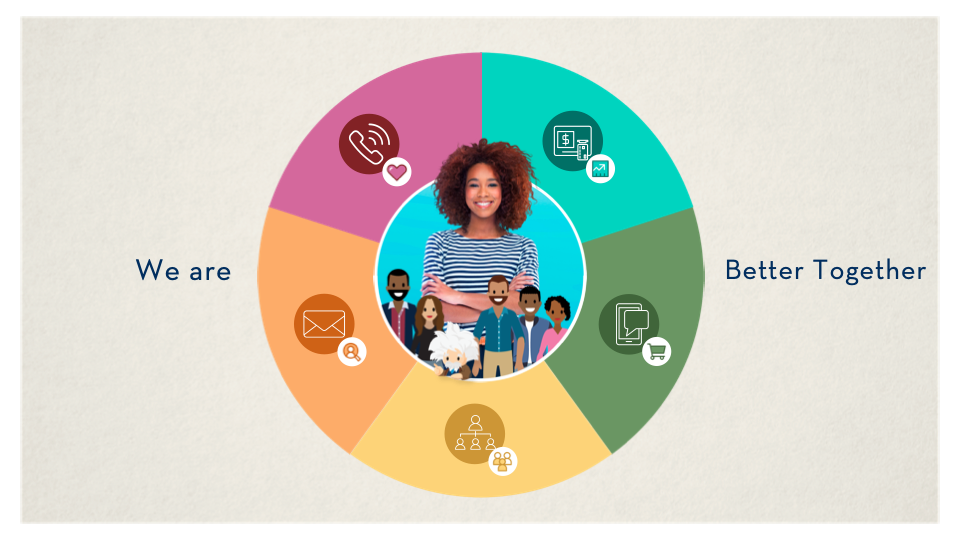 We are

Better Together